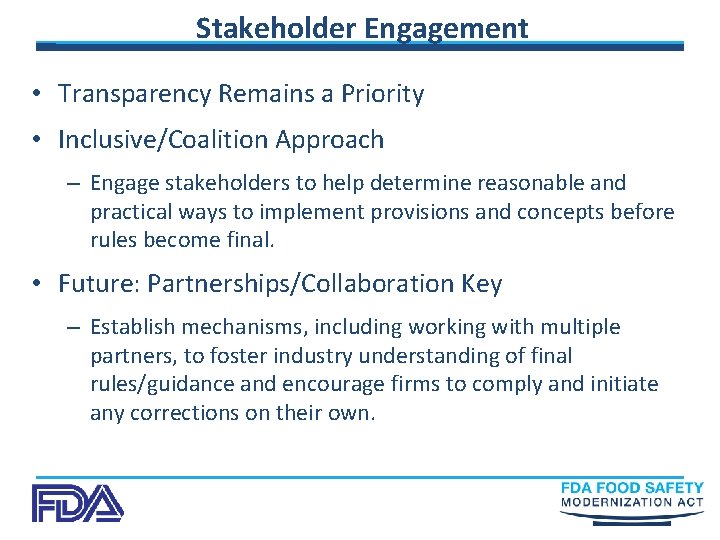 Stakeholder Engagement

• Transparency Remains a Priority

• Inclusive/Coalition Approach

– Engage stakeholders to help determine reasonable and practical ways to implement provisions and concepts before rules become final.

• Future: Partnerships/Collaboration Key

– Establish mechanisms, including working with multiple partners, to foster industry understanding of final rules/guidance and encourage firms to comply and initiate any corrections on their own.

FDA

FDA FOOD SAFETY
MODERNIZATION ACT